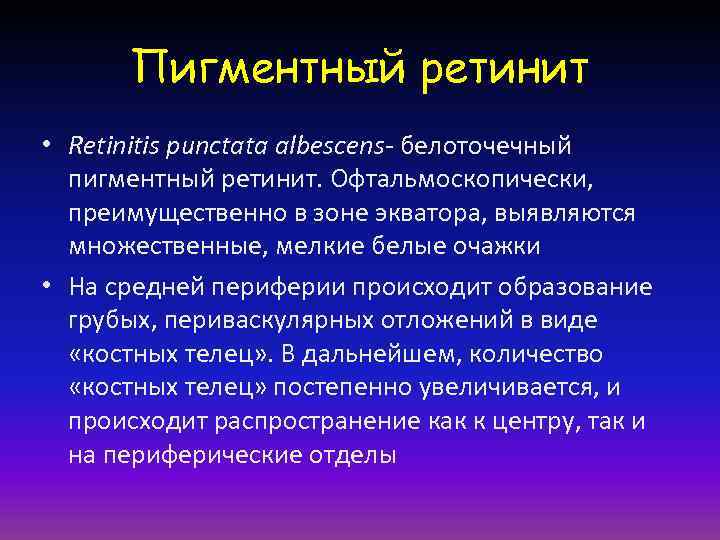 Пигментный ретинит

• Retinitis punctata albescens- белоточечный пигментный ретинит. Офтальмоскопически, преимущественно в зоне экватора, выявляются множественные, мелкие белые очажки

• На средней периферии происходит образование грубых, периваскулярных отложений в виде «костных телец». В дальнейшем, количество «костных телец» постепенно увеличивается, и происходит распространение как к центру, так и на периферические отделы